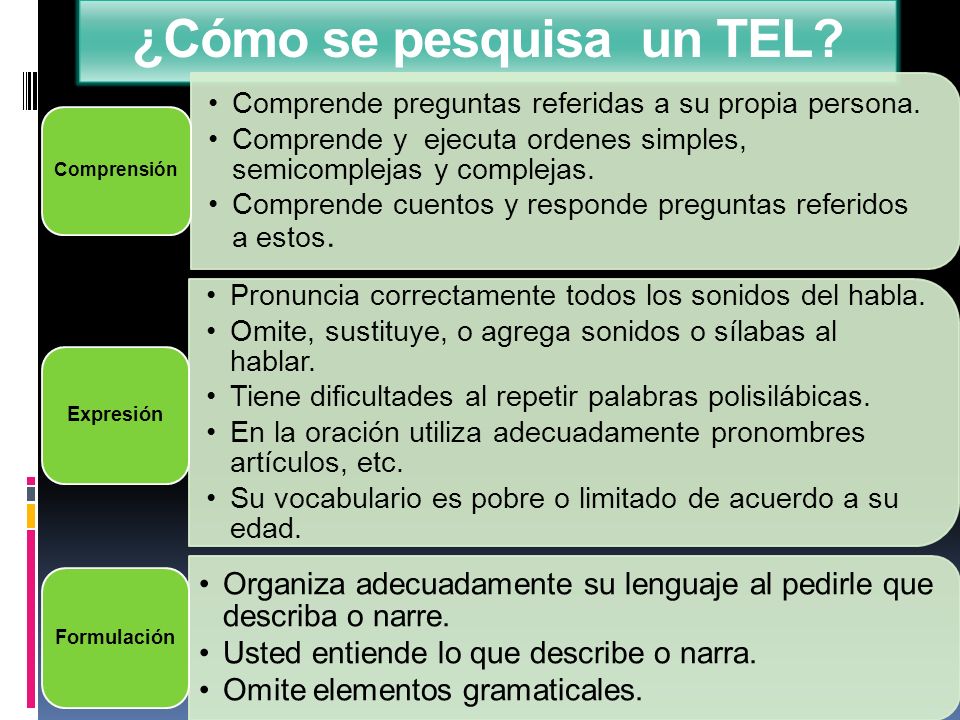 ¿Cómo se pesquisa  un TEL?

Comprensión

• Comprende preguntas referidas a su propia persona.
• Comprende y  ejecuta ordenes simples, semicomplejas y complejas.
• Comprende cuentos y responde preguntas referidos a estos.

Expresión

• Pronuncia correctamente todos los sonidos del habla.
• Omite, sustituye, o agrega sonidos o sílabas al hablar.
• Tiene dificultades al repetir palabras polisilábicas.
• En la oración utiliza adecuadamente pronombres artículos, etc.
• Su vocabulario es pobre o limitado de acuerdo a su edad.

Formulación

• Organiza adecuadamente su lenguaje al pedirle que describa o narre.
• Usted entiende lo que describe o narra.
• Omite elementos gramaticales.